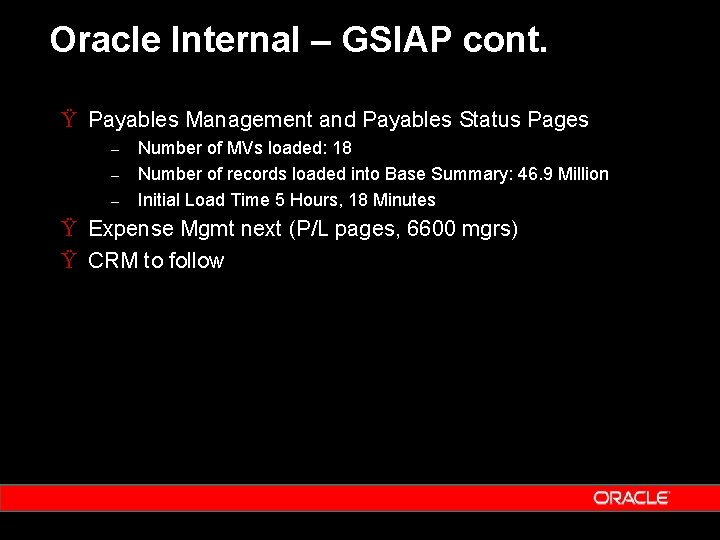 Oracle Internal – GSIAP cont.

Ÿ Payables Management and Payables Status Pages

– Number of MVs loaded: 18

– Number of records loaded into Base Summary: 46.9 Million

– Initial Load Time 5 Hours, 18 Minutes

Ÿ Expense Mgmt next (P/L pages, 6600 mgrs)

Ÿ CRM to follow

ORACLE